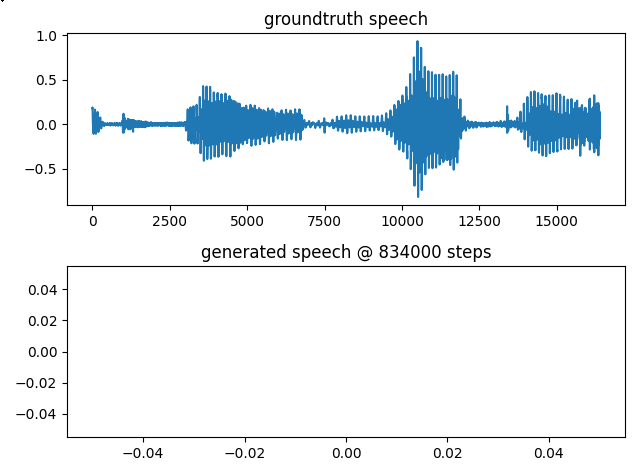 groundtruth speech

1.0
0.5
0.0
−0.5

0
2500
5000
7500
10000
12500
15000

generated speech @ 834000 steps

0.04
0.02
0.00
−0.02
−0.04

−0.04
−0.02
0.00
0.02
0.04